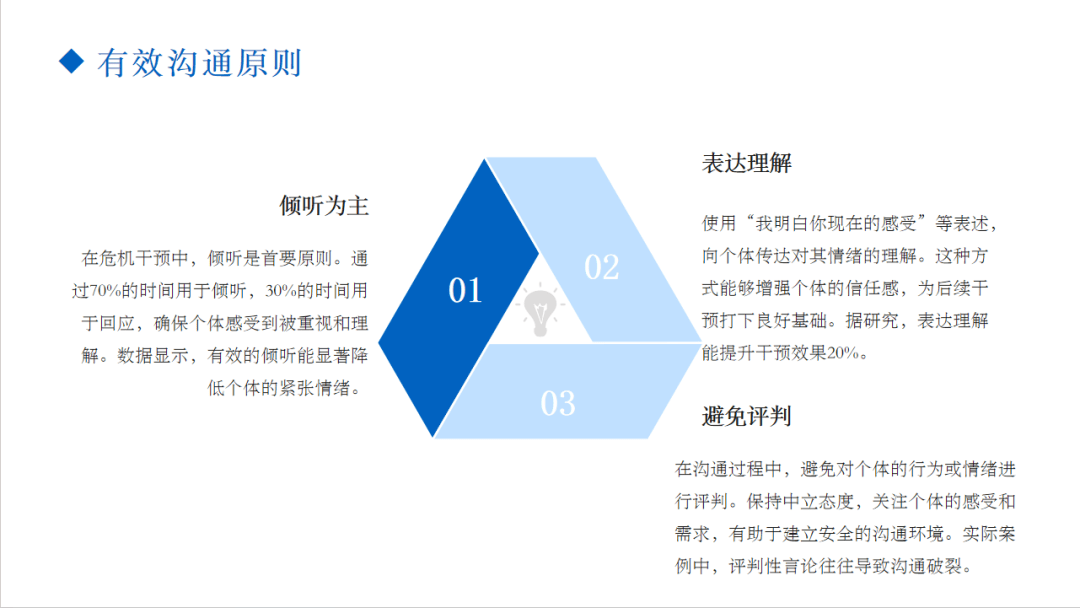 ◆ 有效沟通原则

倾听为主

在危机干预中，倾听是首要原则。通过70%的时间用于倾听，30%的时间用于回应，确保个体感受到被重视和理解。数据显示，有效的倾听能显著降低个体的紧张情绪。

01

02

03

表达理解

使用“我明白你现在的感受”等表述，向个体传达对其情绪的理解。这种方式能够增强个体的信任感，为后续干预打下良好基础。据研究，表达理解能提升干预效果20%。

避免评判

在沟通过程中，避免对个体的行为或情绪进行评判。保持中立态度，关注个体的感受和需求，有助于建立安全的沟通环境。实际案例中，评判性言论往往导致沟通破裂。